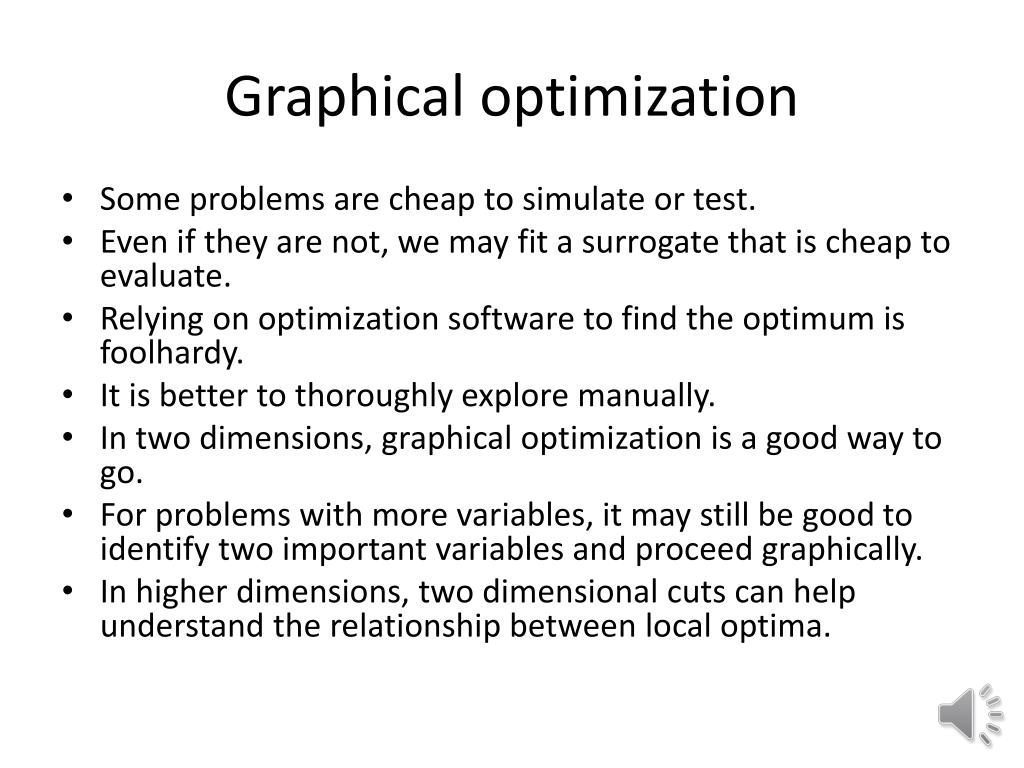 Graphical optimization

• Some problems are cheap to simulate or test.
• Even if they are not, we may fit a surrogate that is cheap to evaluate.
• Relying on optimization software to find the optimum is foolhardy.
• It is better to thoroughly explore manually.
• In two dimensions, graphical optimization is a good way to go.
• For problems with more variables, it may still be good to identify two important variables and proceed graphically.
• In higher dimensions, two dimensional cuts can help understand the relationship between local optima.